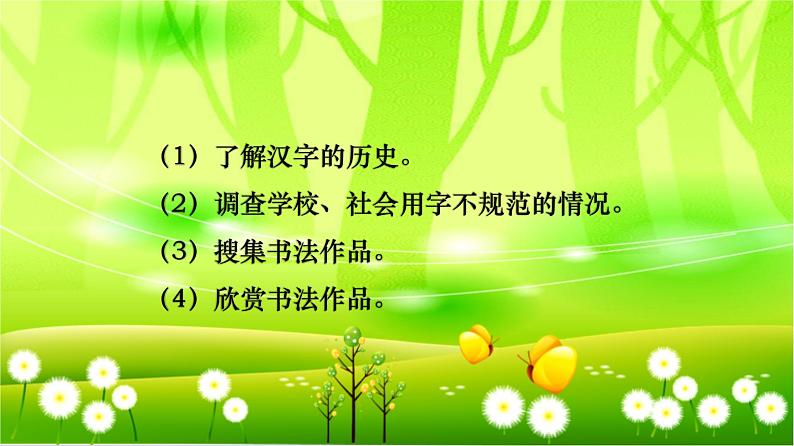 （1）了解汉字的历史。
（2）调查学校、社会用字不规范的情况。
（3）搜集书法作品。
（4）欣赏书法作品。